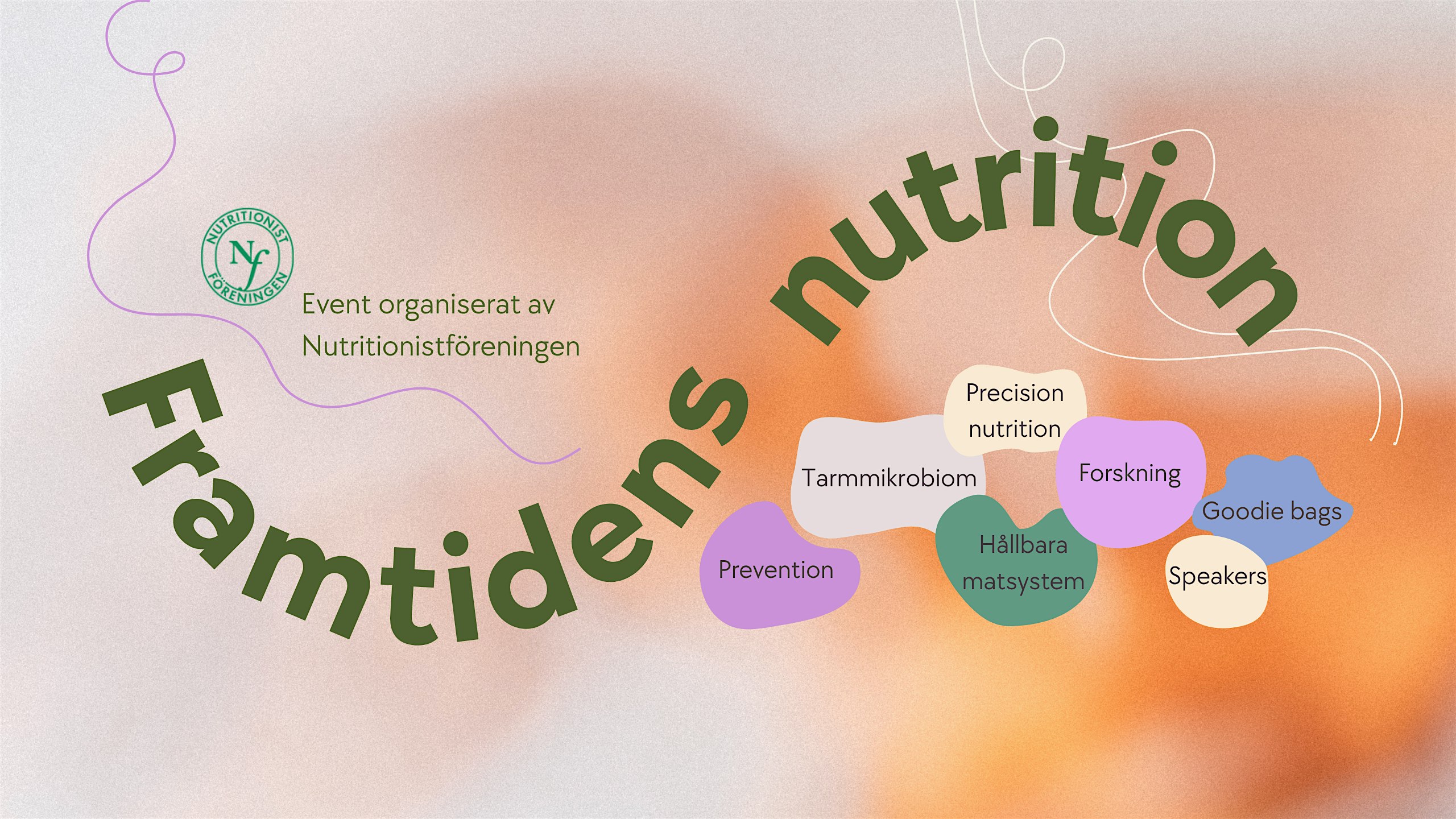 NUTRITIONIST Nf FÖRENINGEN

Event organiserat av Nutritionistföreningen

Framtidens nutrition

Precision nutrition

Tarmmikrobiom

Forskning

Goodie bags

Prevention

Hållbara matsystem

Speakers